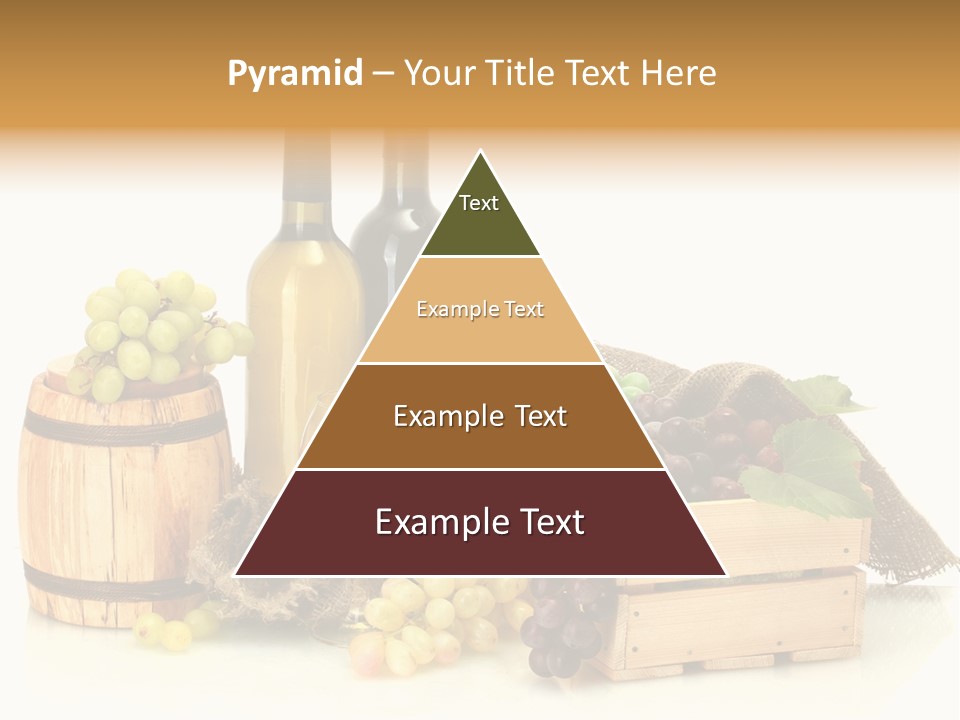 Pyramid – Your Title Text Here

Text

Example Text

Example Text

Example Text